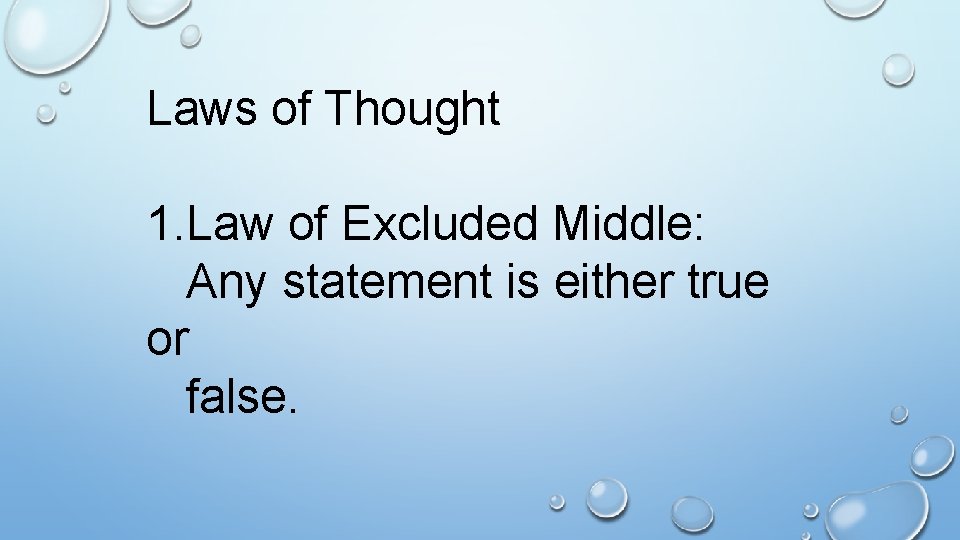 Laws of Thought

1.Law of Excluded Middle:
Any statement is either true or
false.